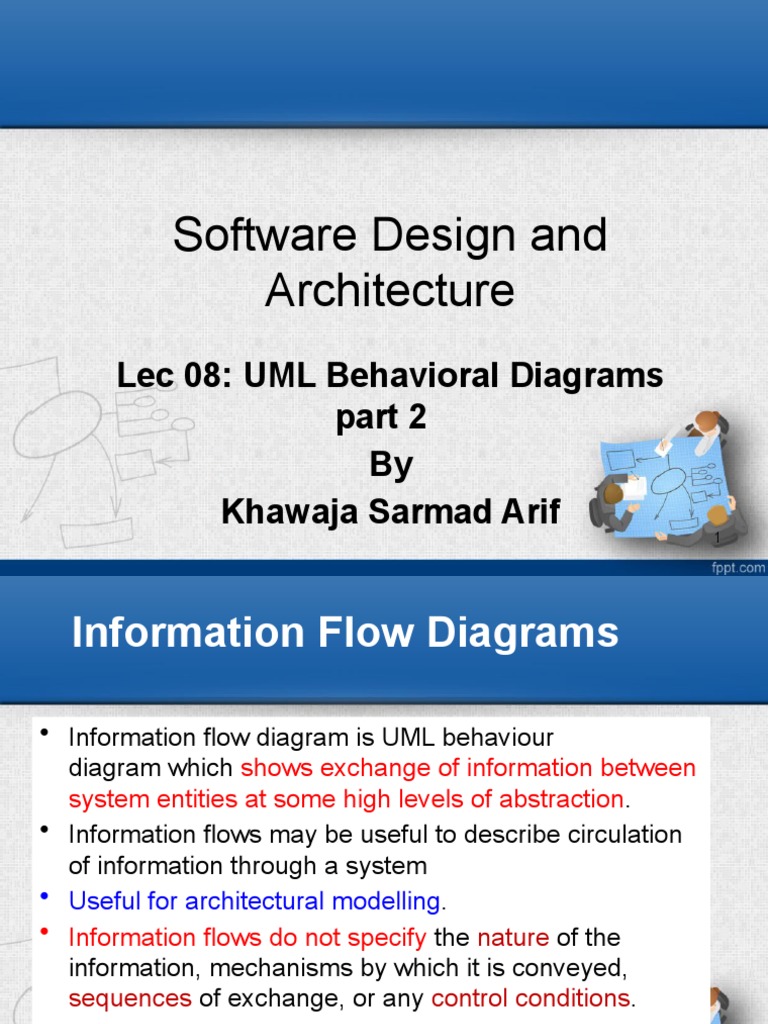 Software Design and Architecture

Lec 08: UML Behavioral Diagrams part 2
By
Khawaja Sarmad Arif

1

fppt.com

Information Flow Diagrams

• Information flow diagram is UML behaviour diagram which shows exchange of information between system entities at some high levels of abstraction.
• Information flows may be useful to describe circulation of information through a system
• Useful for architectural modelling.
• Information flows do not specify the nature of the information, mechanisms by which it is conveyed, sequences of exchange, or any control conditions.